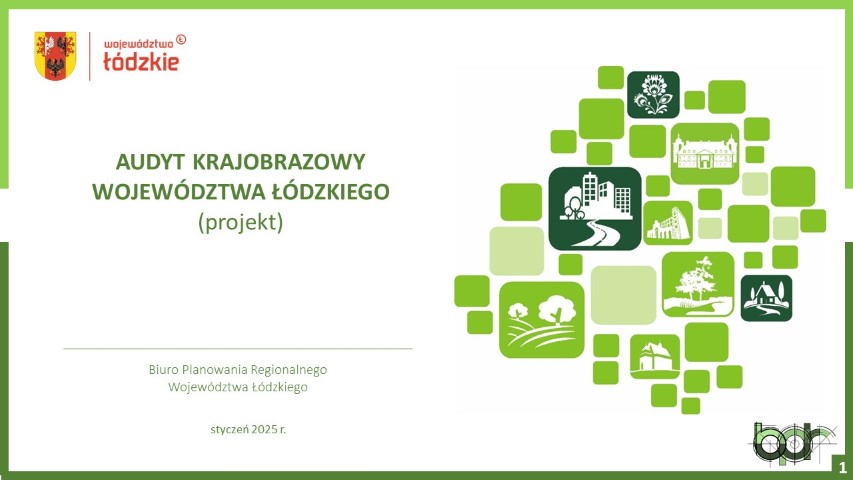 województwo
łódzkie

AUDYT KRAJOBRAZOWY
WOJEWÓDZTWA ŁÓDZKIEGO
(projekt)

Biuro Planowania Regionalnego
Województwa Łódzkiego

styczeń 2025 r.

bpr

1